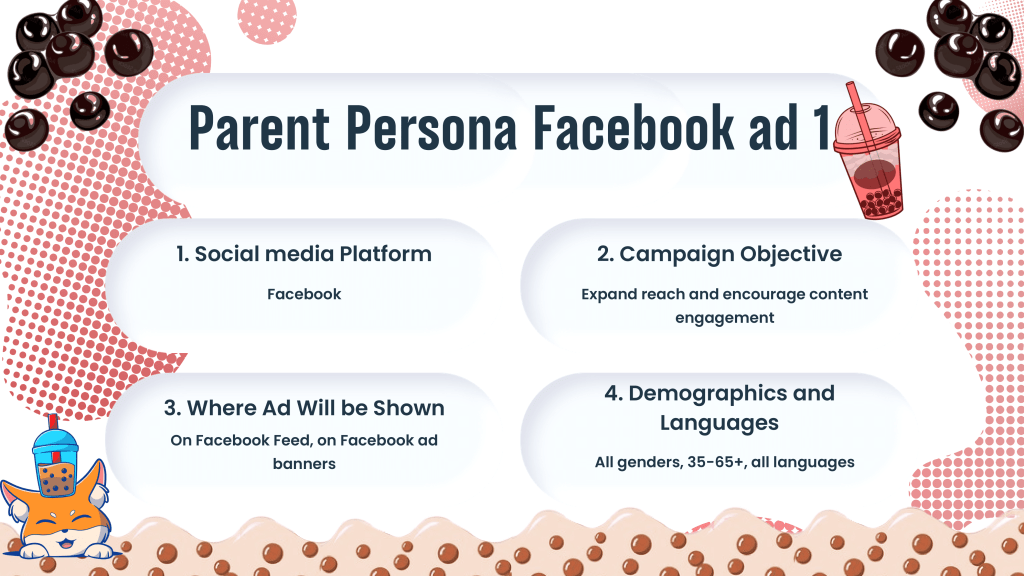 Parent Persona Facebook ad 1

1. Social media Platform

Facebook

2. Campaign Objective

Expand reach and encourage content engagement

3. Where Ad Will be Shown

On Facebook Feed, on Facebook ad banners

4. Demographics and Languages

All genders, 35-65+, all languages